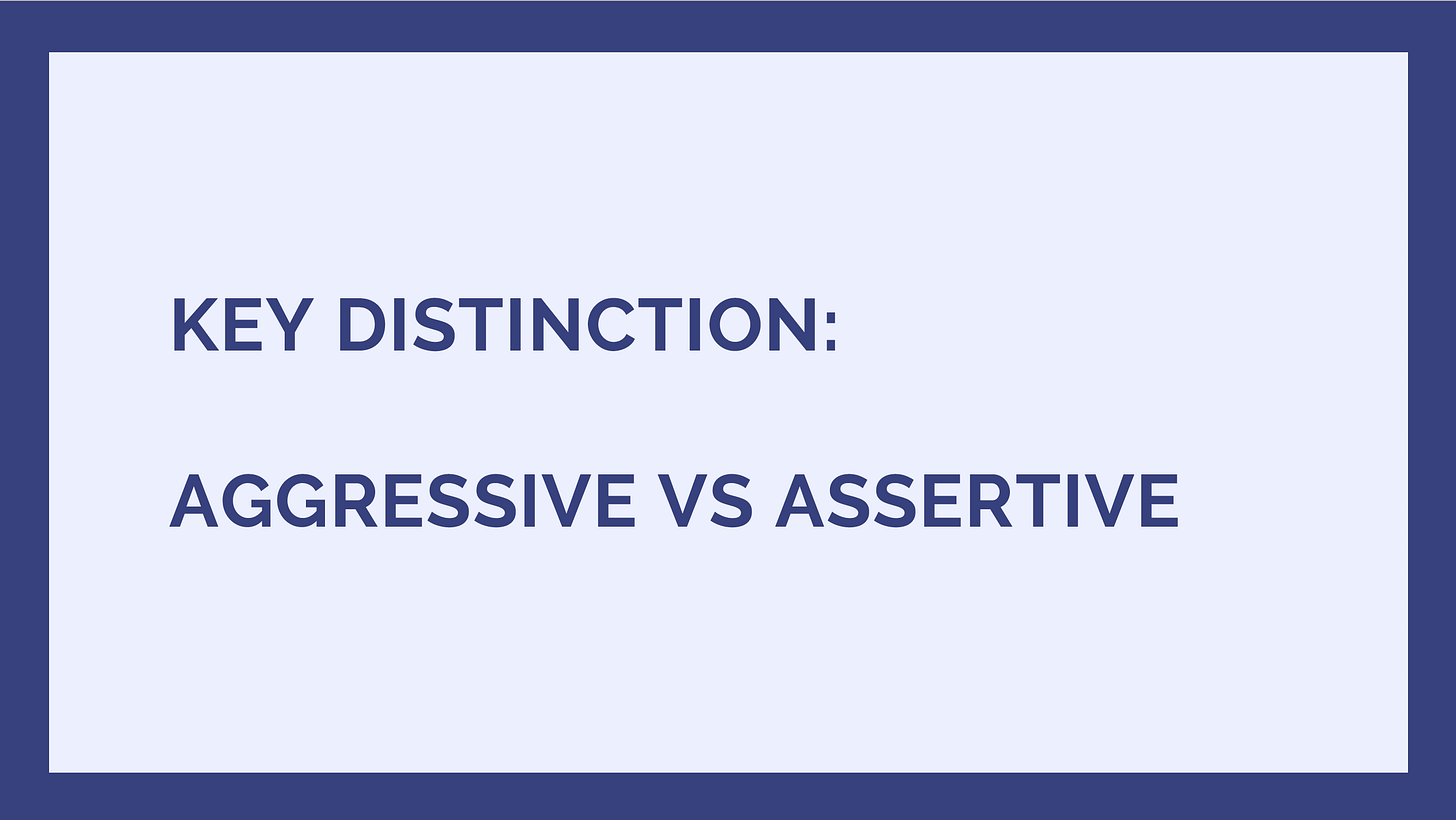 KEY DISTINCTION:

AGGRESSIVE VS ASSERTIVE